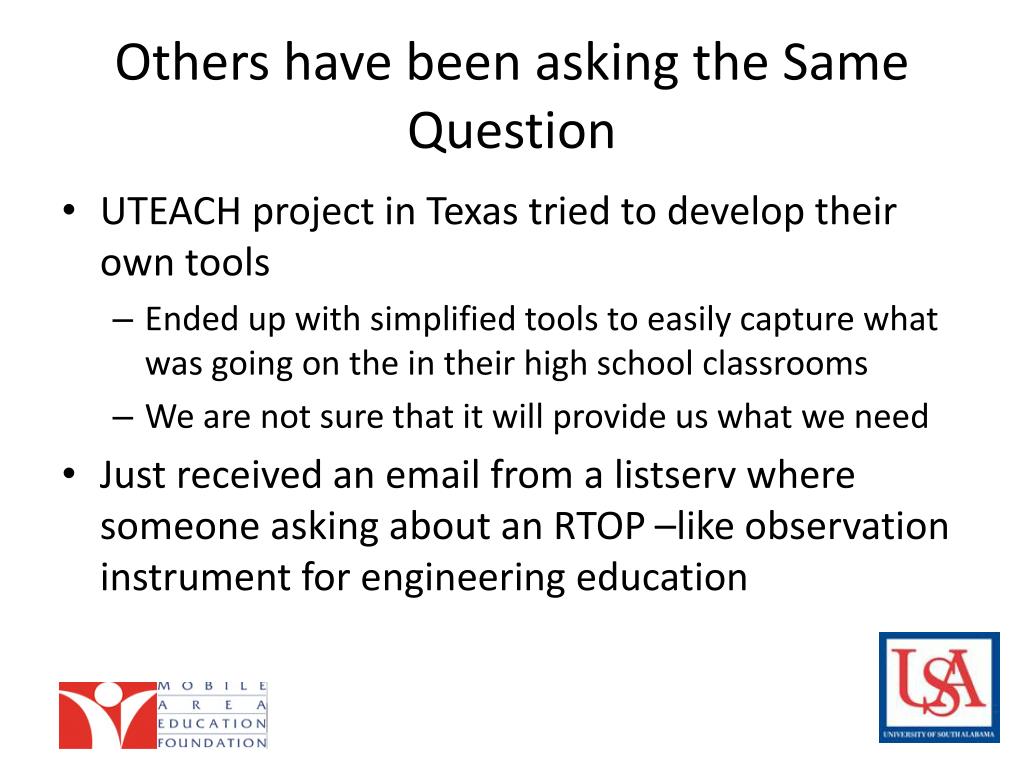 Others have been asking the Same Question

• UTEACH project in Texas tried to develop their own tools
– Ended up with simplified tools to easily capture what was going on the in their high school classrooms
– We are not sure that it will provide us what we need
• Just received an email from a listserv where someone asking about an RTOP –like observation instrument for engineering education

MOBILE AREA EDUCATION FOUNDATION

USA
UNIVERSITY OF SOUTH ALABAMA